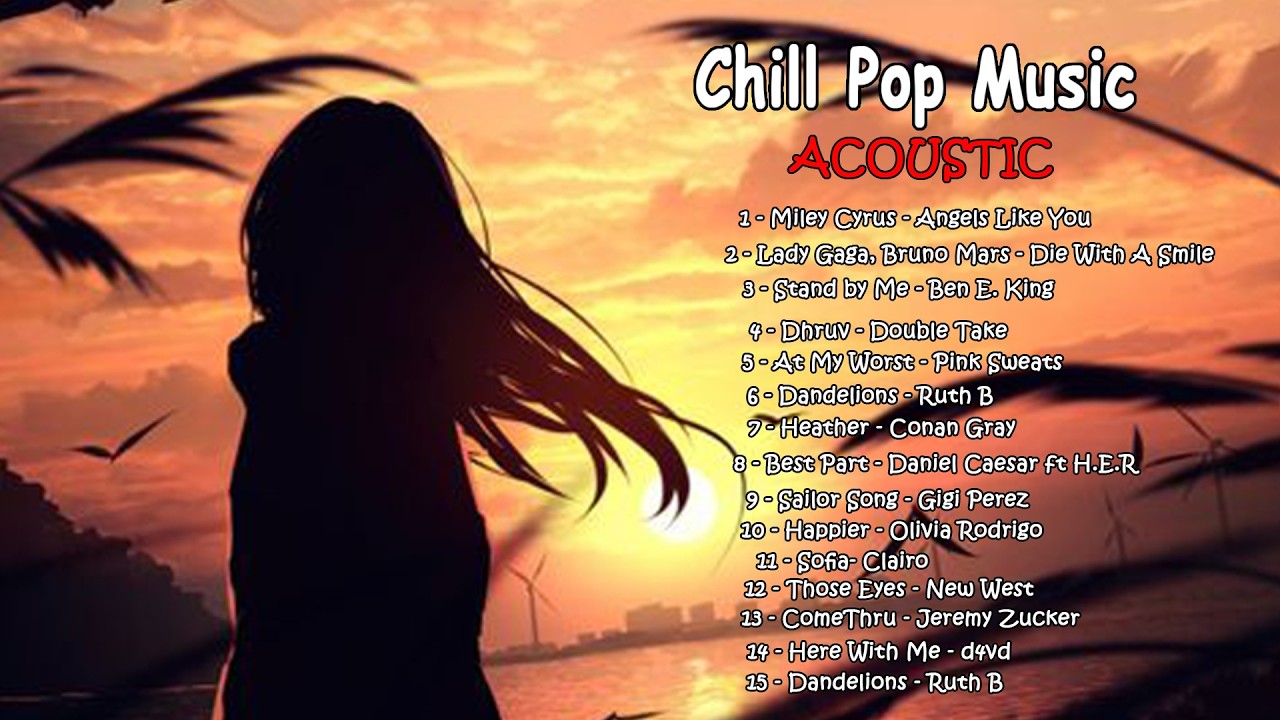 Chill Pop Music
ACOUSTIC

1 - Miley Cyrus - Angels Like You
2 - Lady Gaga, Bruno Mars - Die With A Smile
3 - Stand by Me - Ben E. King
4 - Dhruv - Double Take
5 - At My Worst - Pink Sweats
6 - Dandelions - Ruth B
7 - Heather - Conan Gray
8 - Best Part - Daniel Caesar ft H.E.R
9 - Sailor Song - Gigi Perez
10 - Happier - Olivia Rodrigo
11 - Sofia- Clairo
12 - Those Eyes - New West
13 - ComeThru - Jeremy Zucker
14 - Here With Me - d4vd
15 - Dandelions - Ruth B